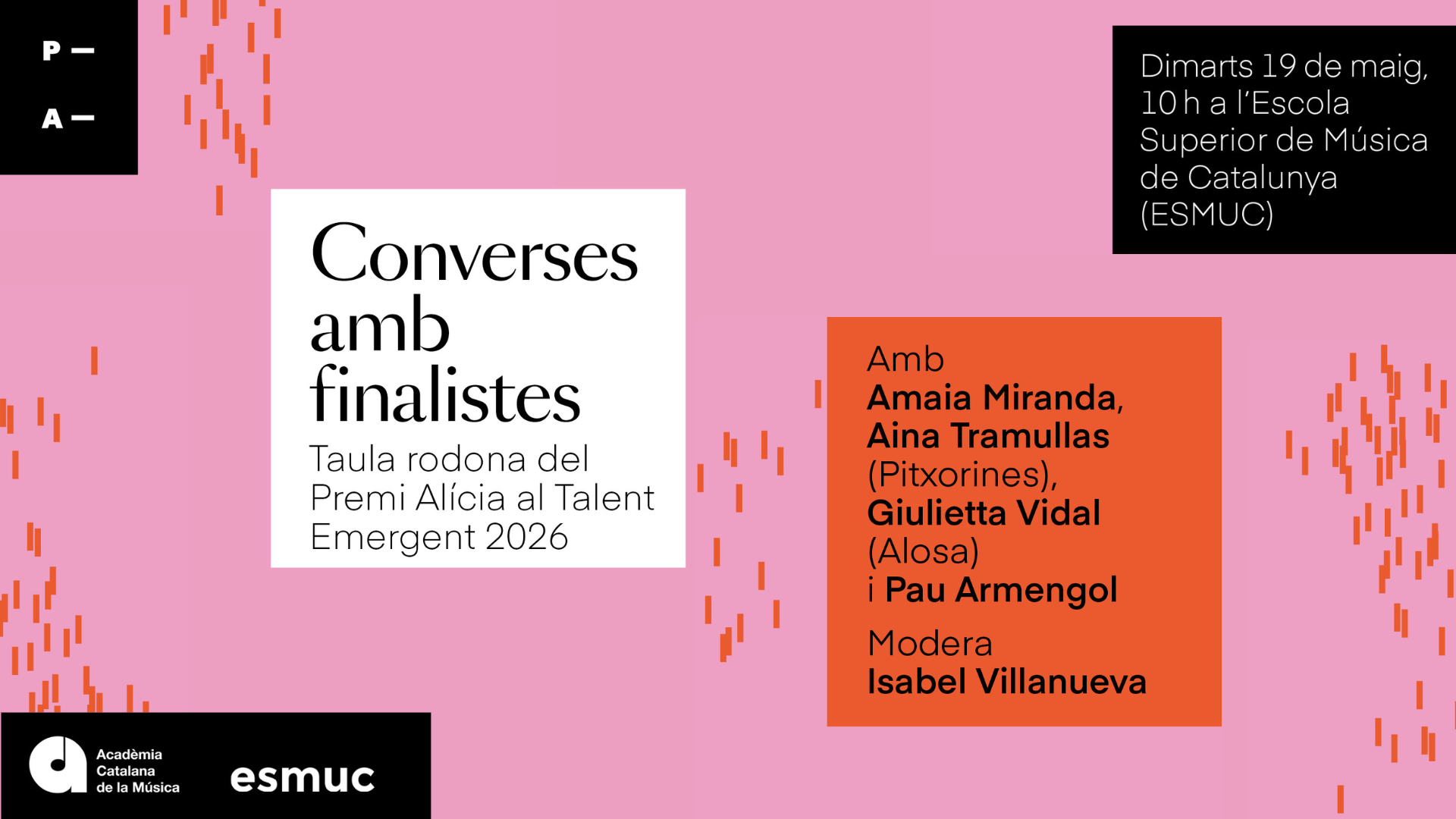 P —
A —

Dimarts 19 de maig, 10 h a l'Escola Superior de Música de Catalunya (ESMUC)

Converses amb finalistes

Taula rodona del Premi Alícia al Talent Emergent 2026

Amb
Amaia Miranda, Aina Tramullas (Pitxorines), Giulietta Vidal (Alosa) i Pau Armengol

Modera
Isabel Villanueva

Acadèmia Catalana de la Música

esmuc